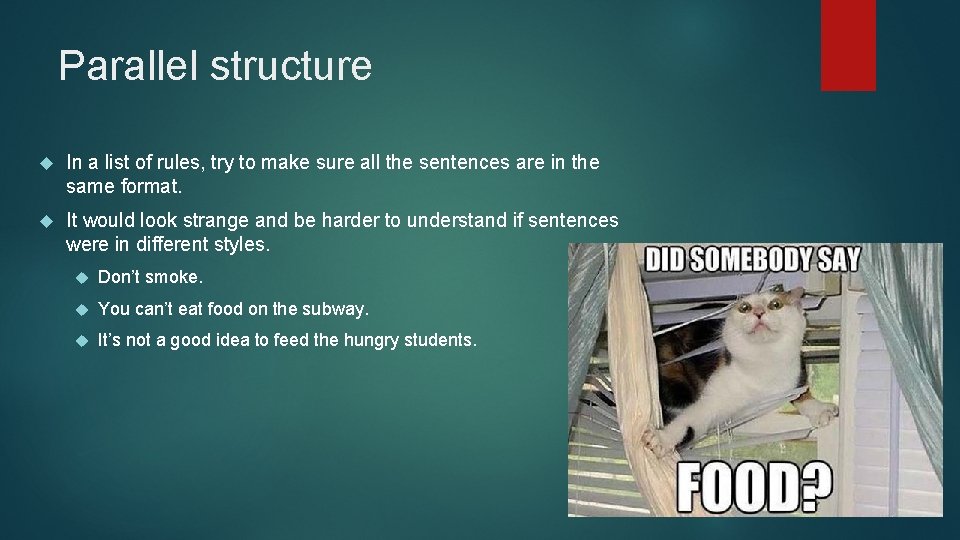 Parallel structure

In a list of rules, try to make sure all the sentences are in the same format.

It would look strange and be harder to understand if sentences were in different styles.

Don't smoke.

You can't eat food on the subway.

It's not a good idea to feed the hungry students.

DID SOMEBODY SAY

FOOD?